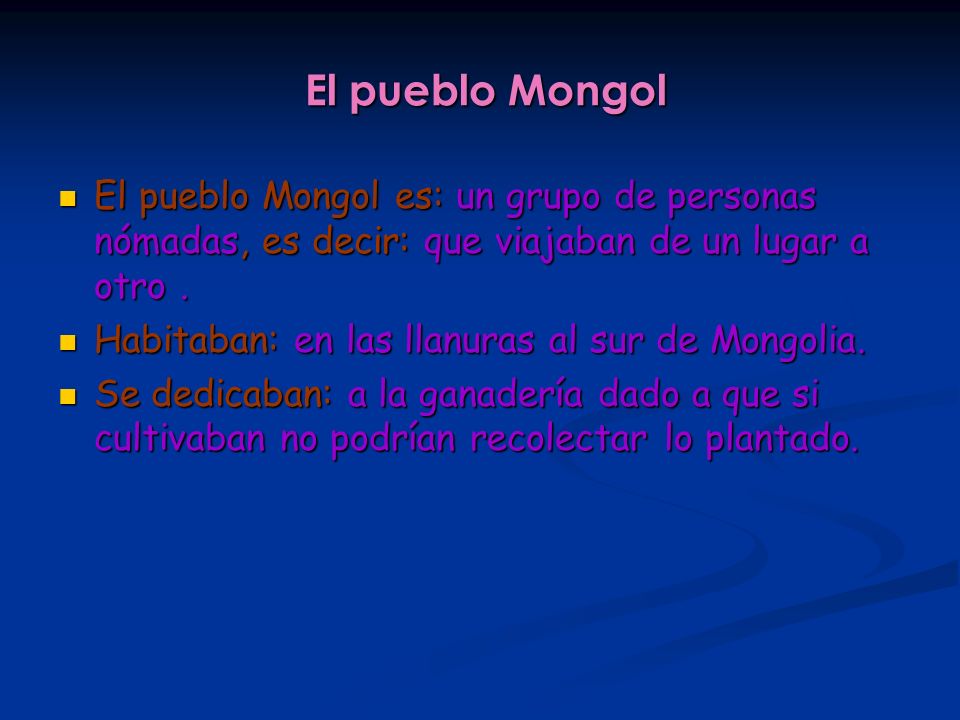 El pueblo Mongol

- El pueblo Mongol es: un grupo de personas nómadas, es decir: que viajaban de un lugar a otro .
- Habitaban: en las llanuras al sur de Mongolia.
- Se dedicaban: a la ganadería dado a que si cultivaban no podrían recolectar lo plantado.